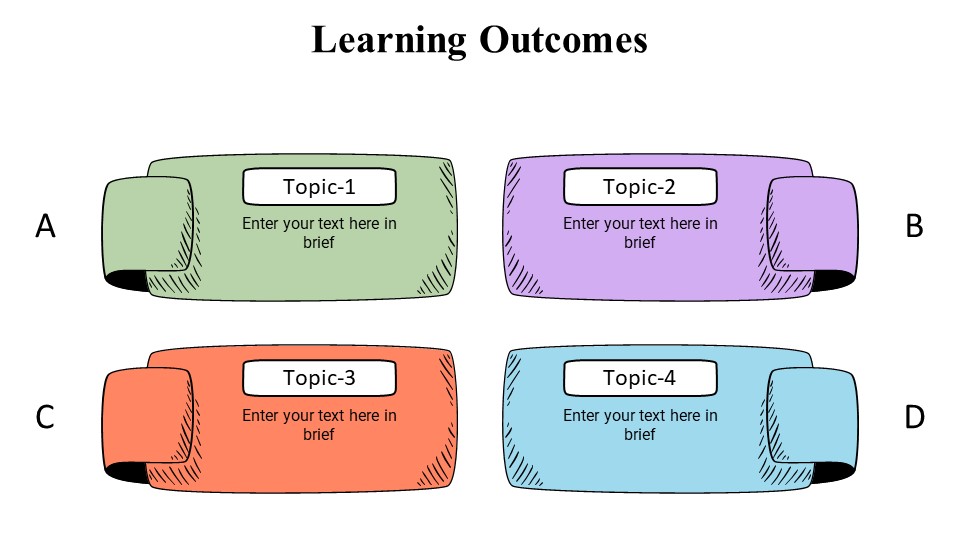 Learning Outcomes

A

Topic-1

Enter your text here in brief

Topic-2

Enter your text here in brief

B

C

Topic-3

Enter your text here in brief

Topic-4

Enter your text here in brief

D